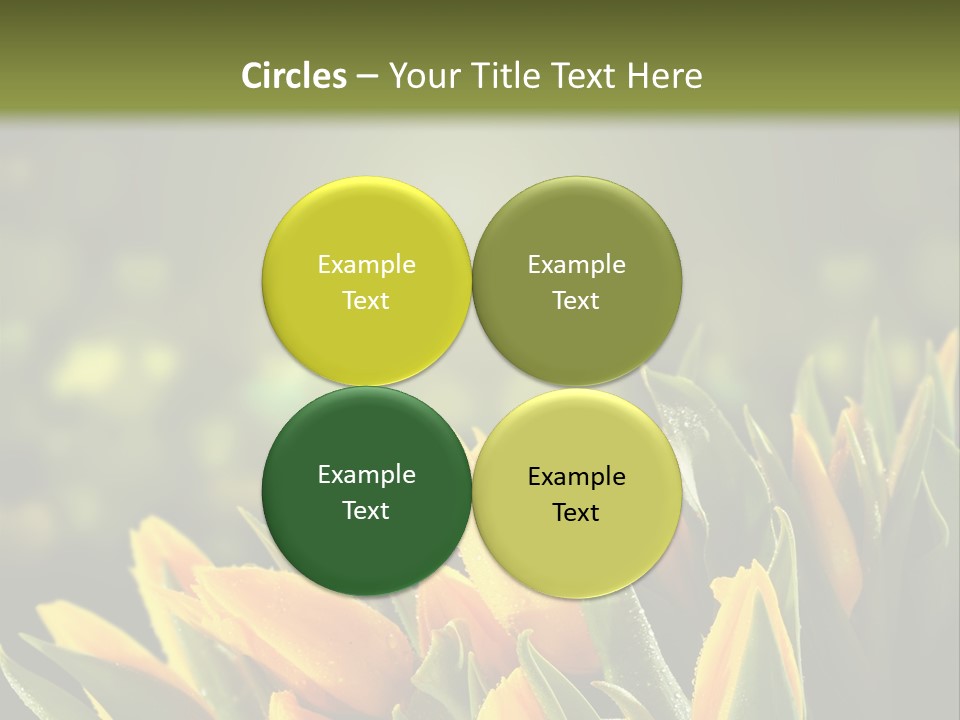 Circles – Your Title Text Here

Example Text

Example Text

Example Text

Example Text